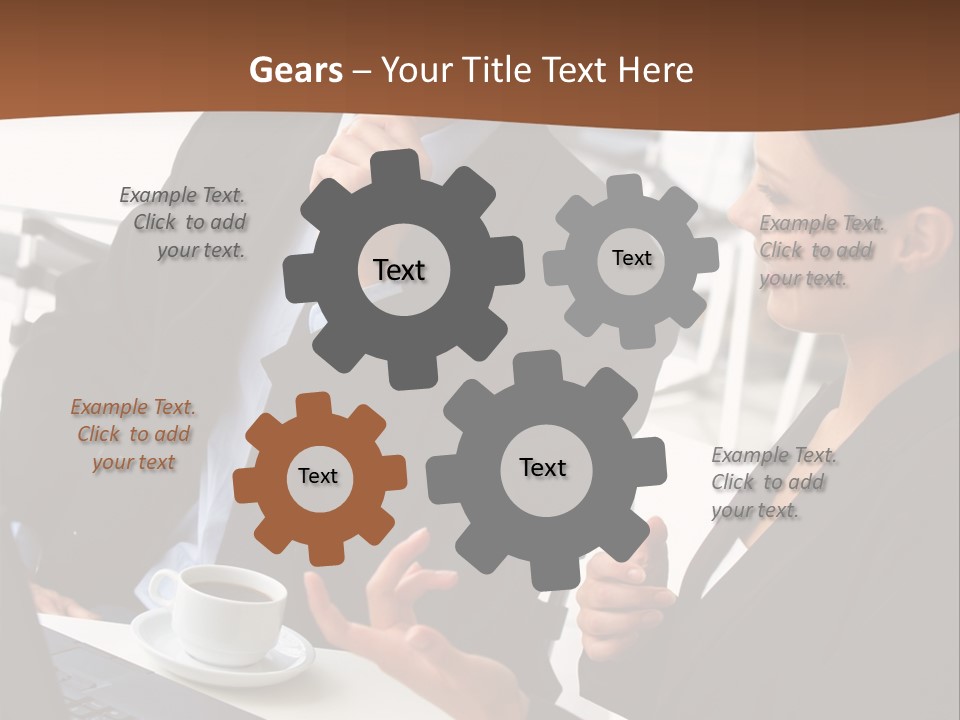 Gears – Your Title Text Here

Example Text. Click to add your text.

Text

Text

Example Text. Click to add your text.

Example Text. Click to add your text

Text

Text

Example Text. Click to add your text.